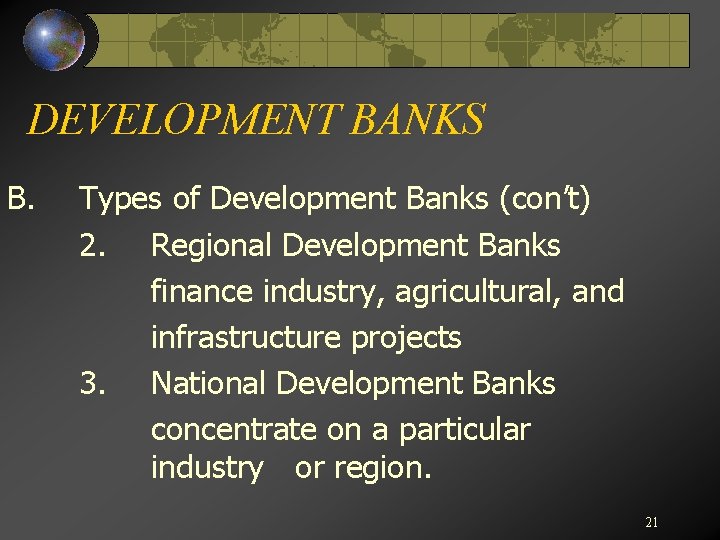 DEVELOPMENT BANKS

B. Types of Development Banks (con't)

2. Regional Development Banks finance industry, agricultural, and infrastructure projects

3. National Development Banks concentrate on a particular industry or region.

21